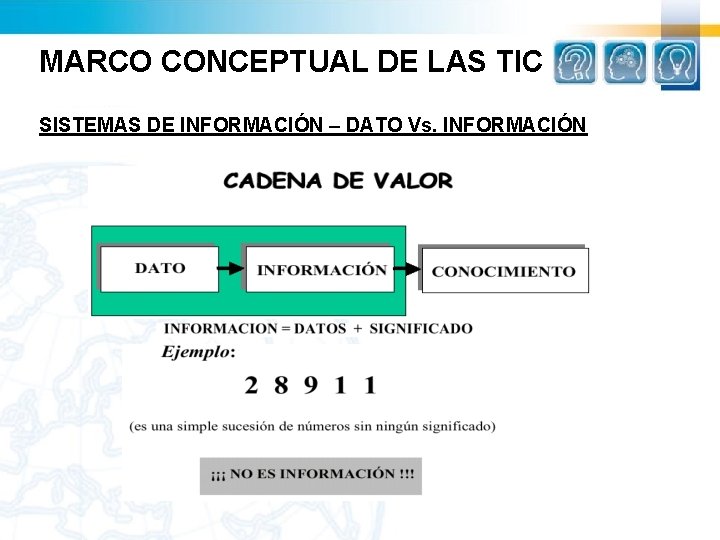 MARCO CONCEPTUAL DE LAS TIC

SISTEMAS DE INFORMACIÓN – DATO Vs. INFORMACIÓN

CADENA DE VALOR

DATO

INFORMACIÓN

CONOCIMIENTO

INFORMACION = DATOS + SIGNIFICADO

Ejemplo:

2 8 9 1 1

(es una simple sucesión de números sin ningún significado)

¡¡¡ NO ES INFORMACIÓN !!!